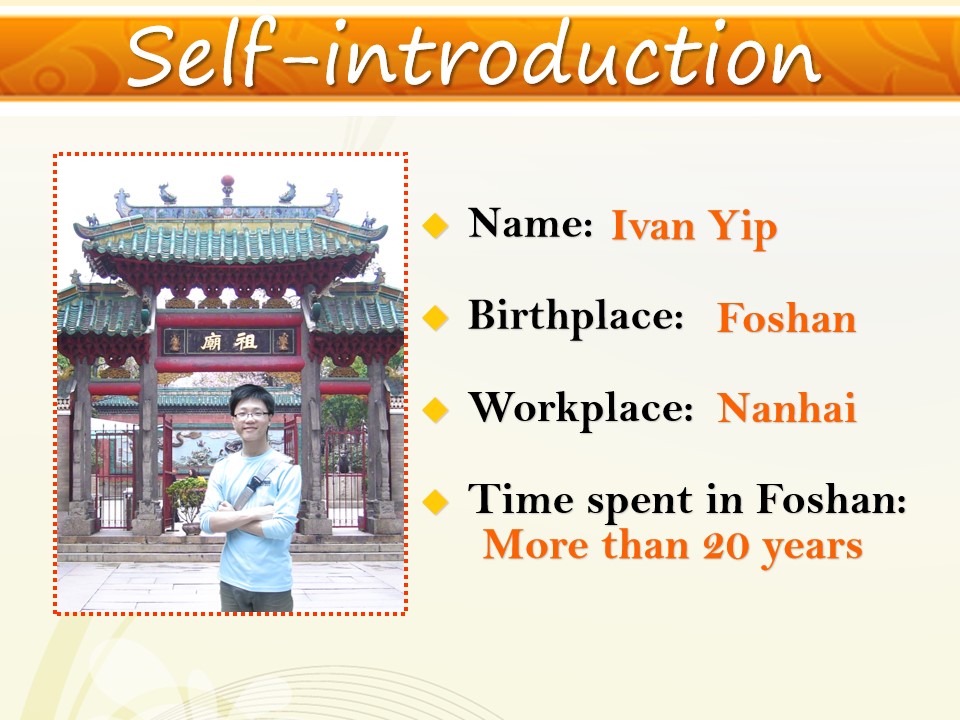 Self-introduction

廟祖

Name: Ivan Yip

Birthplace: Foshan

Workplace: Nanhai

Time spent in Foshan: More than 20 years